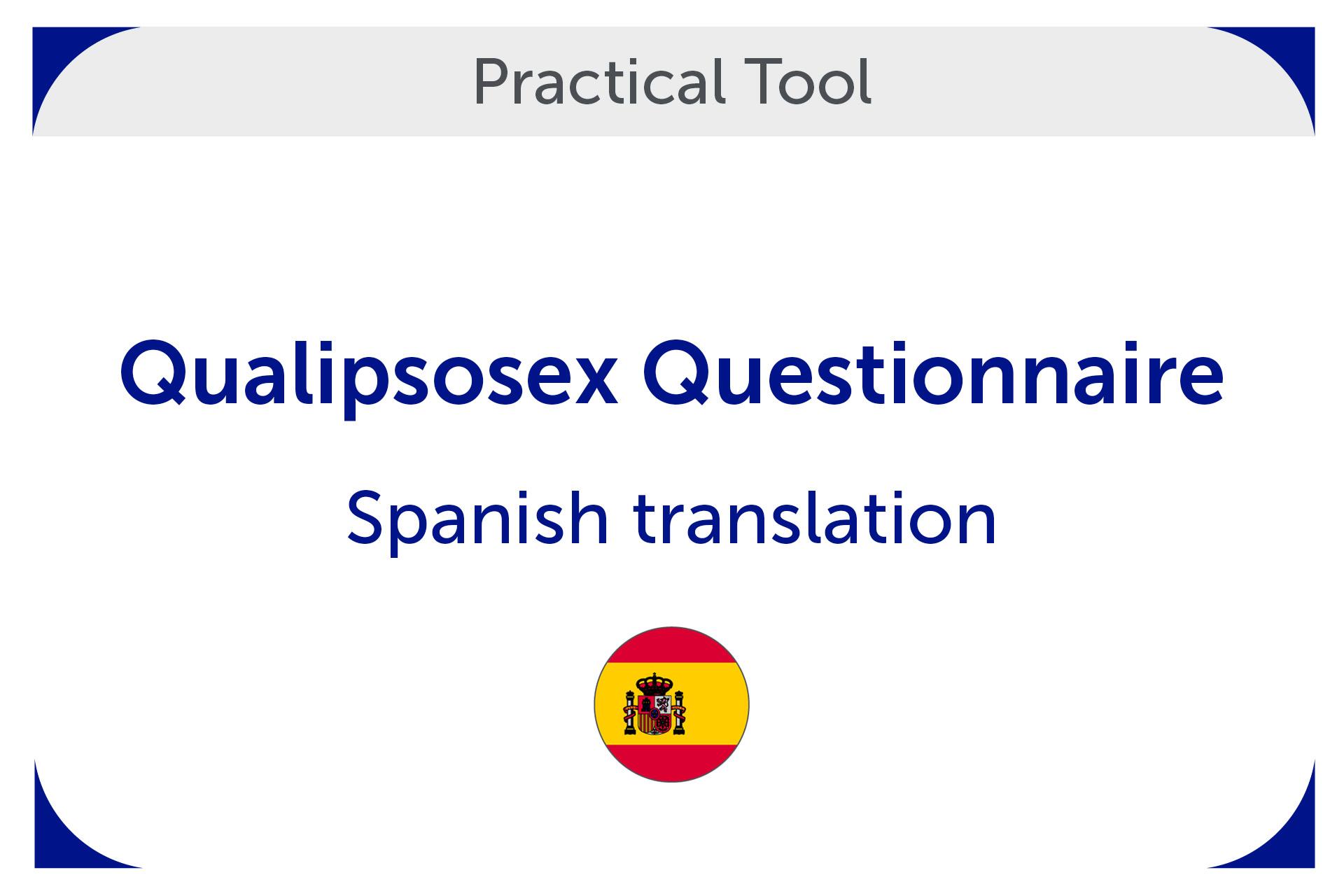 Practical Tool

Qualipsosex Questionnaire

Spanish translation